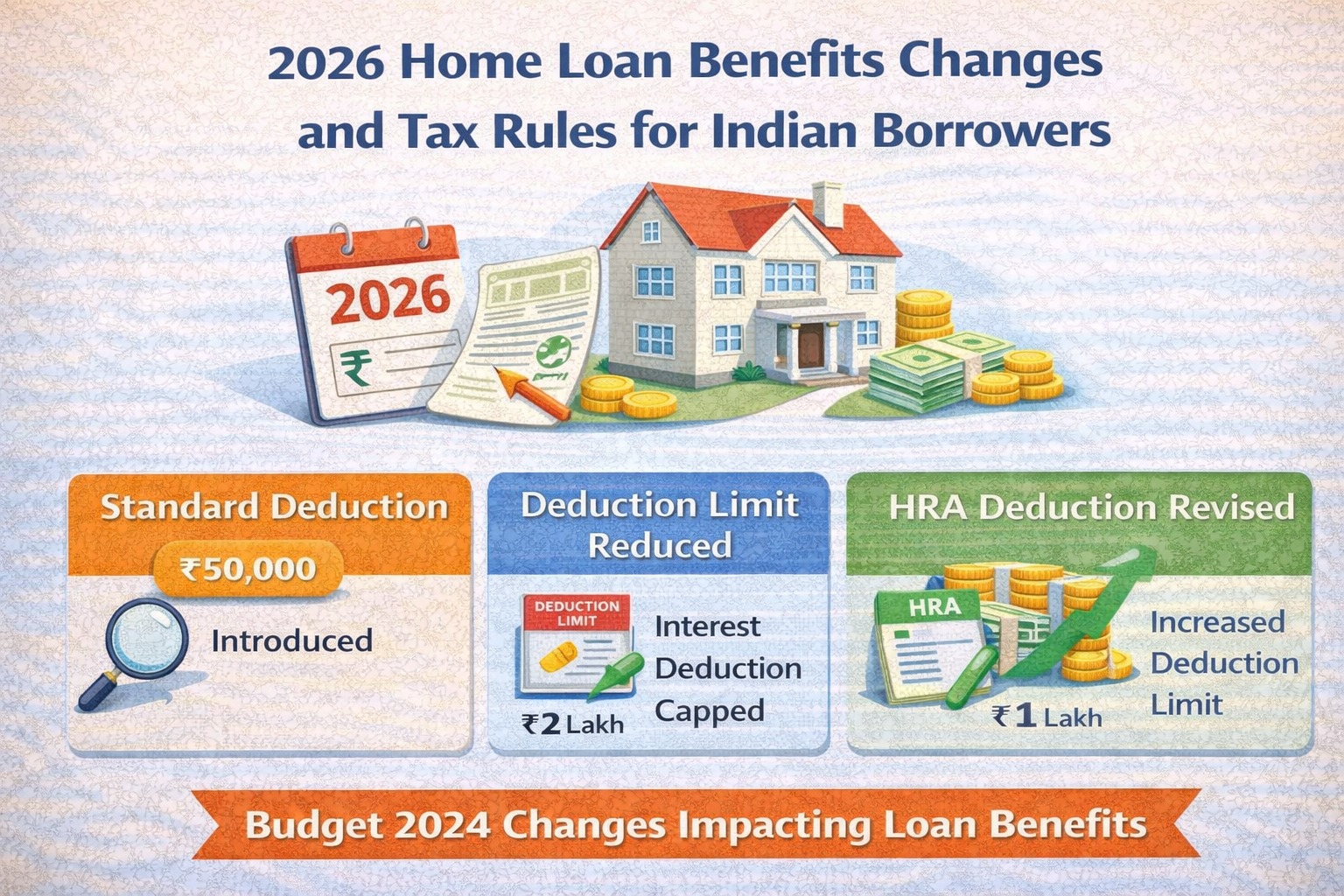 2026 Home Loan Benefits Changes and Tax Rules for Indian Borrowers

2026

₹

Standard Deduction

₹50,000

Introduced

Deduction Limit Reduced

DEDUCTION LIMIT

₹2 Lakh

Interest Deduction Capped

HRA Deduction Revised

HRA

₹1 Lakh

Increased Deduction Limit

Budget 2024 Changes Impacting Loan Benefits